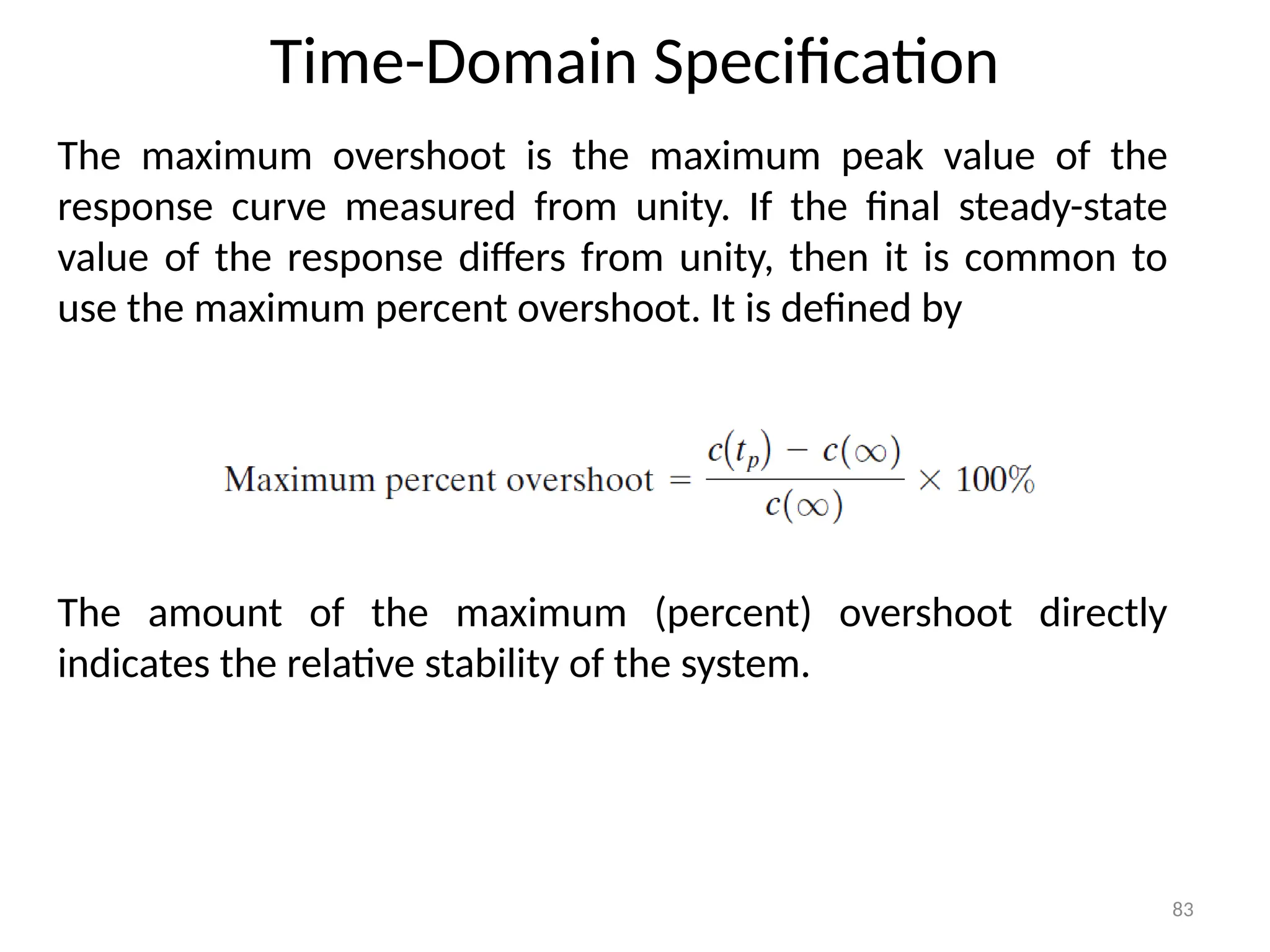 Time-Domain Specification

The maximum overshoot is the maximum peak value of the response curve measured from unity. If the final steady-state value of the response differs from unity, then it is common to use the maximum percent overshoot. It is defined by

$\text{Maximum percent overshoot} = \frac{c(t_p) - c(\infty)}{c(\infty)} \times 100\%$

The amount of the maximum (percent) overshoot directly indicates the relative stability of the system.

83